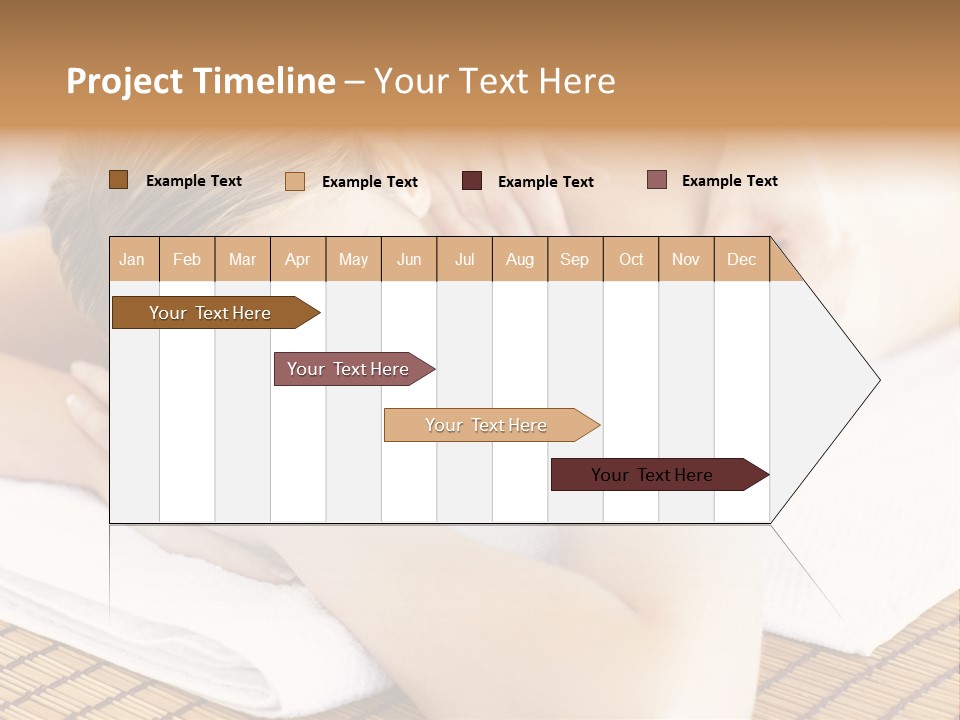 Project Timeline – Your Text Here

Example Text
Example Text
Example Text
Example Text

| Jan | Feb | Mar | Apr | May | Jun | Jul | Aug | Sep | Oct | Nov | Dec |
|---|---|---|---|---|---|---|---|---|---|---|---|

Your Text Here
Your Text Here
Your Text Here
Your Text Here